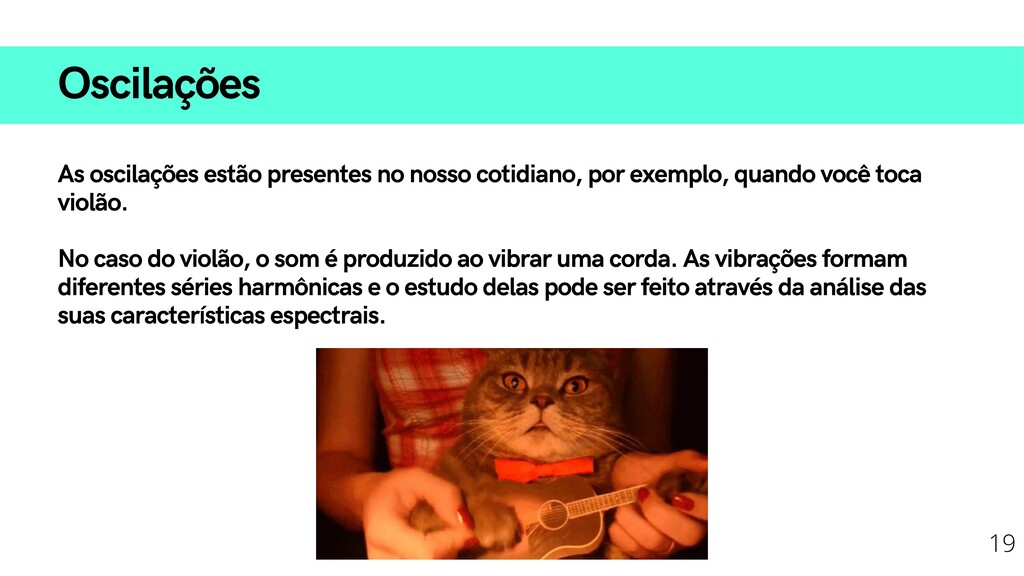 Oscilações

As oscilações estão presentes no nosso cotidiano, por exemplo, quando você toca violão.

No caso do violão, o som é produzido ao vibrar uma corda. As vibrações formam diferentes séries harmônicas e o estudo delas pode ser feito através da análise das suas características espectrais.

19